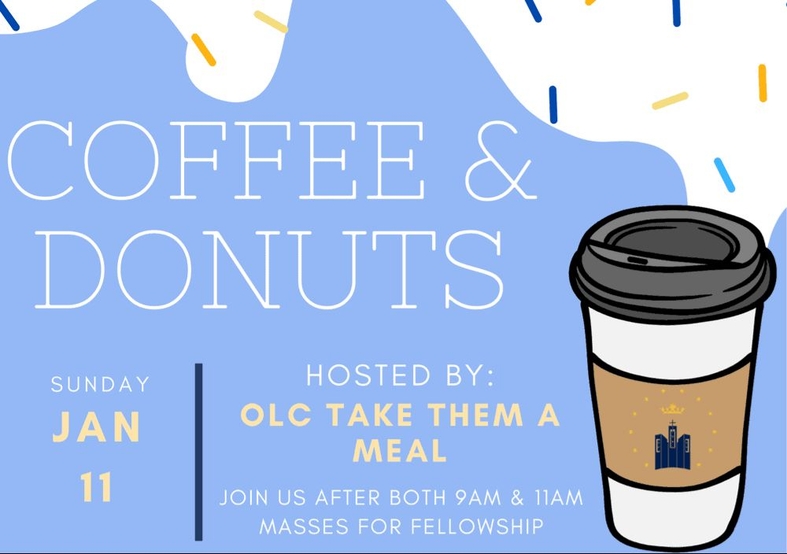 COFFEE &
DONUTS

SUNDAY
JAN
11

HOSTED BY:
OLC TAKE THEM A MEAL

JOIN US AFTER BOTH 9AM & 11AM MASSES FOR FELLOWSHIP